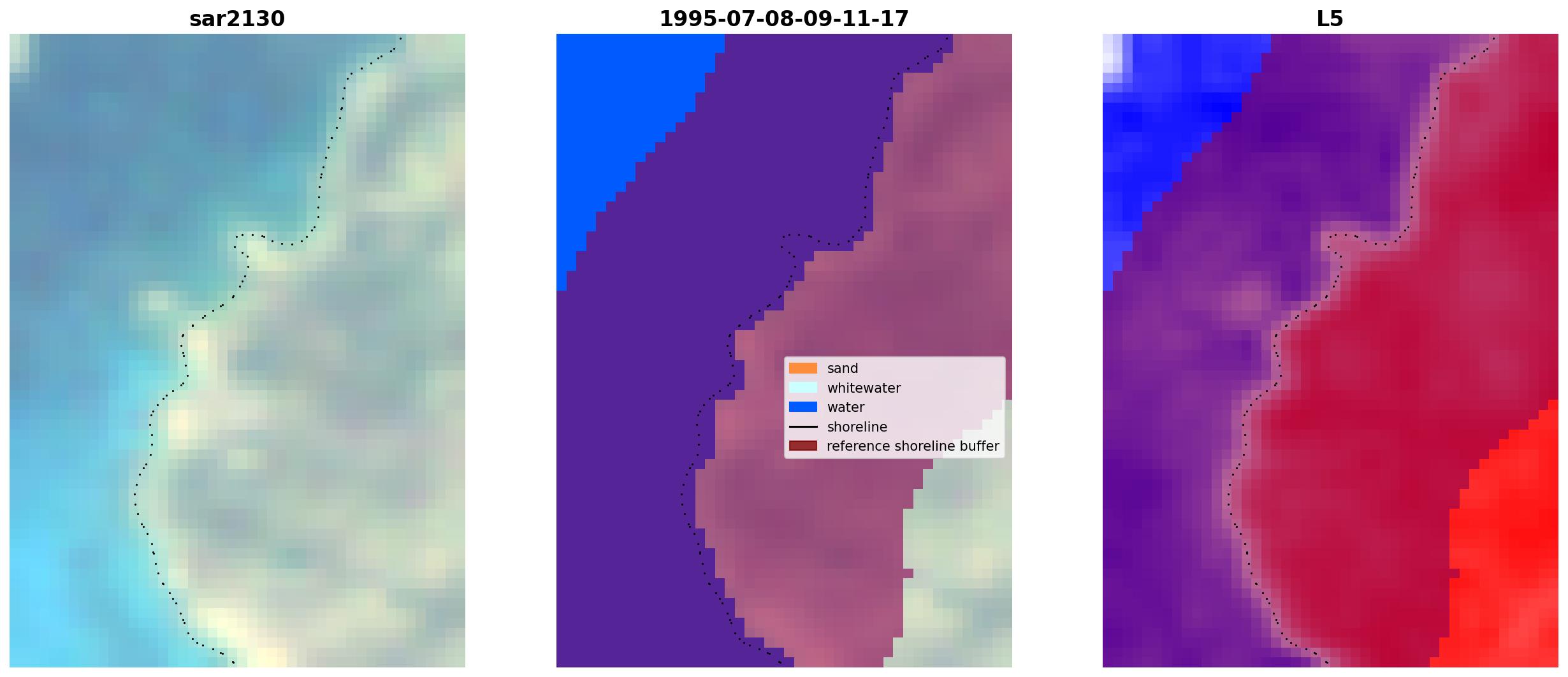 sar2130

1995-07-08-09-11-17

sand
whitewater
water
shoreline
reference shoreline buffer

L5